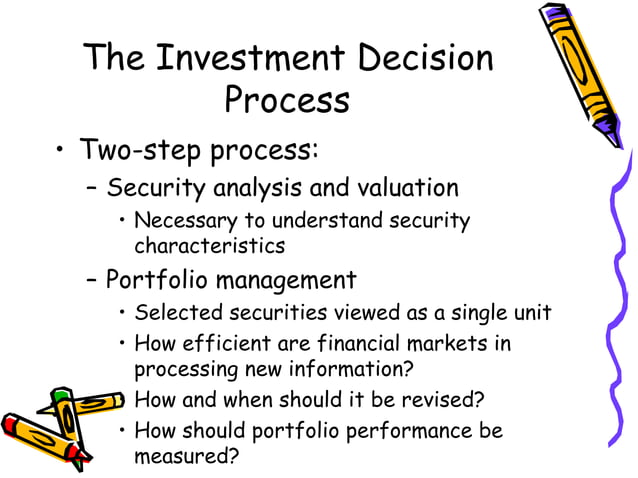 The Investment Decision Process

• Two-step process:

– Security analysis and valuation

• Necessary to understand security characteristics

– Portfolio management

• Selected securities viewed as a single unit

• How efficient are financial markets in processing new information?

• How and when should it be revised?

• How should portfolio performance be measured?